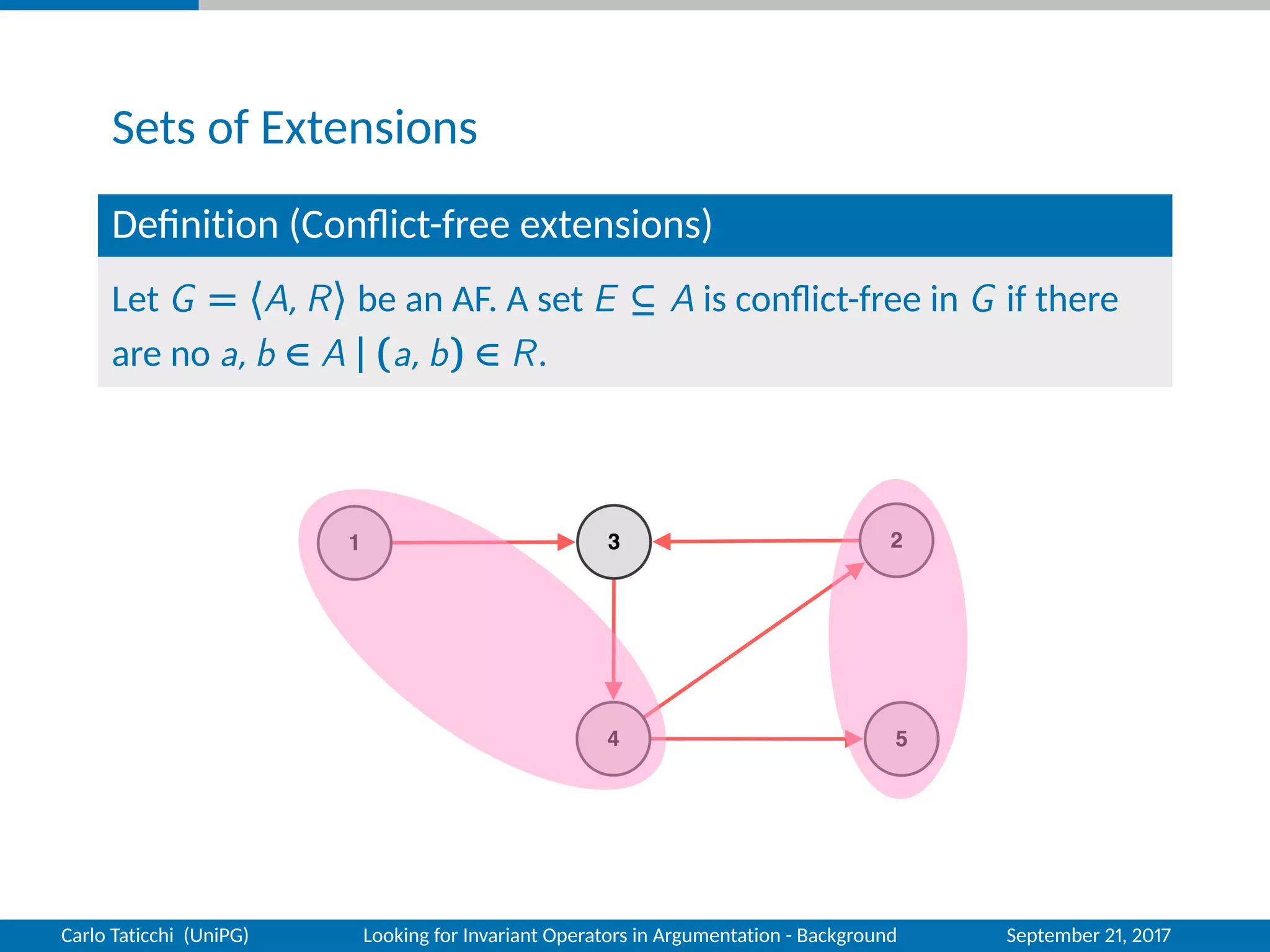 Sets of Extensions

Definition (Conflict-free extensions)

Let $G = \langle A, R \rangle$ be an AF. A set $E \subseteq A$ is conflict-free in $G$ if there are no $a, b \in A \mid (a, b) \in R$.

1

3

2

4

5

Carlo Taticchi (UniPG) Looking for Invariant Operators in Argumentation - Background September 21, 2017